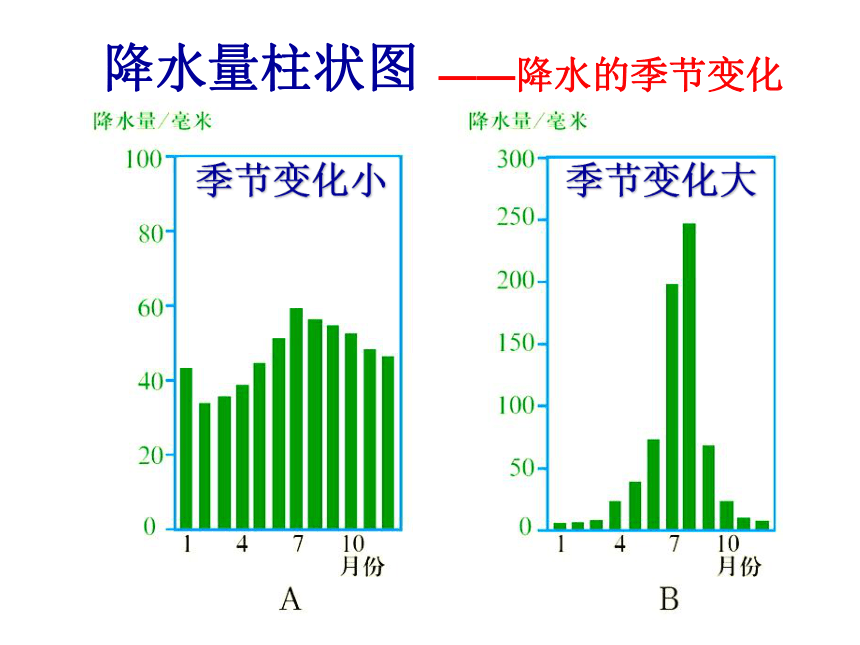 降水量柱状图 ——降水的季节变化

降水量/毫米

季节变化小

100
80
60
40
20
0

1 4 7 10
月份

A

降水量/毫米

季节变化大

300
250
200
150
100
50
0

1 4 7 10
月份

B